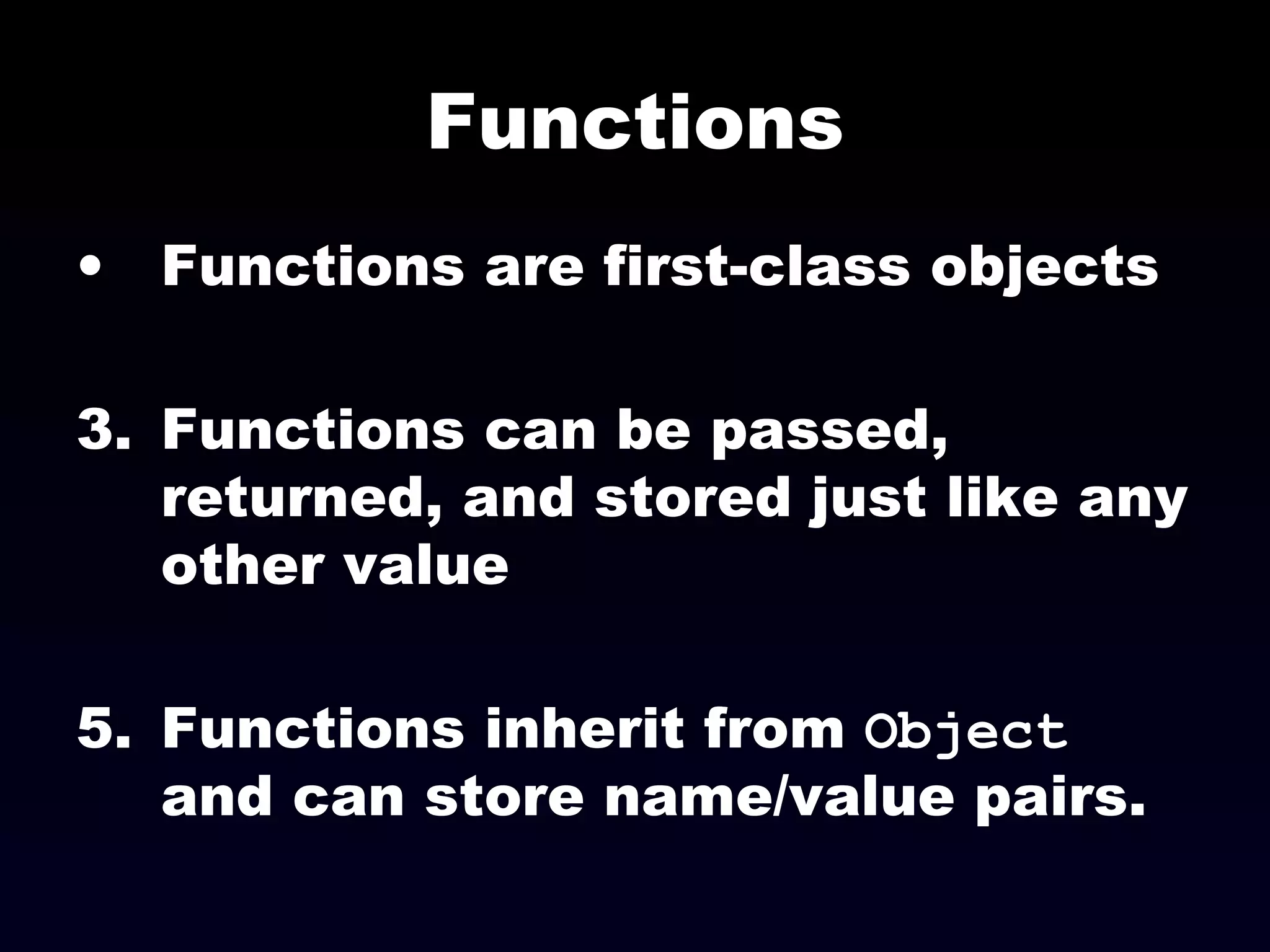 Functions

• Functions are first-class objects

3. Functions can be passed, returned, and stored just like any other value

5. Functions inherit from Object and can store name/value pairs.